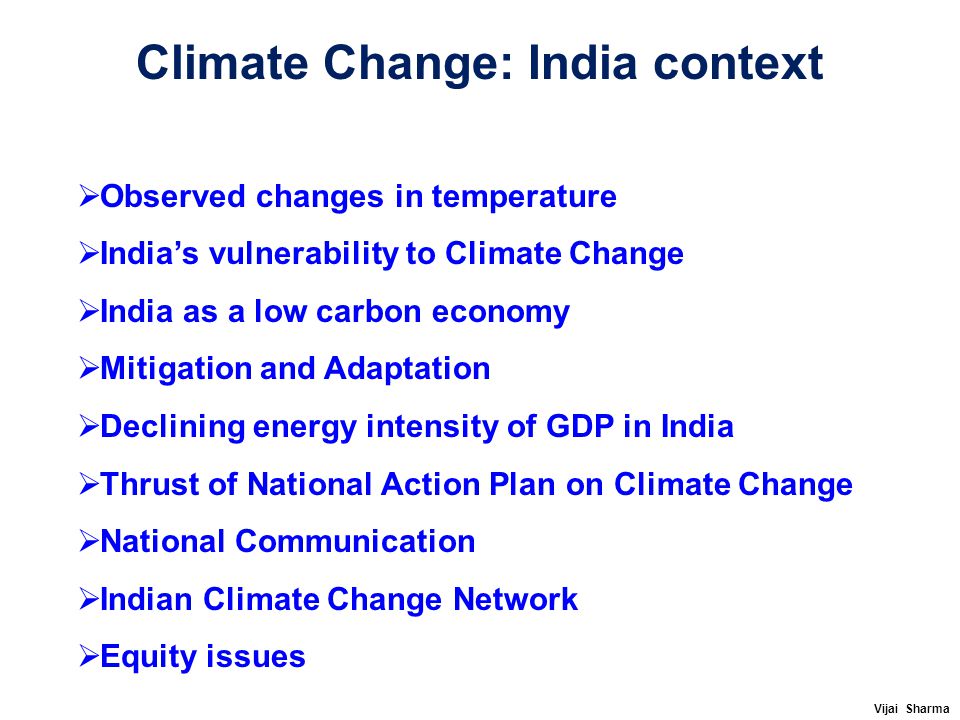 Climate Change: India context

➢Observed changes in temperature

➢India's vulnerability to Climate Change

➢India as a low carbon economy

➢Mitigation and Adaptation

➢Declining energy intensity of GDP in India

➢Thrust of National Action Plan on Climate Change

➢National Communication

➢Indian Climate Change Network

➢Equity issues

Vijai Sharma